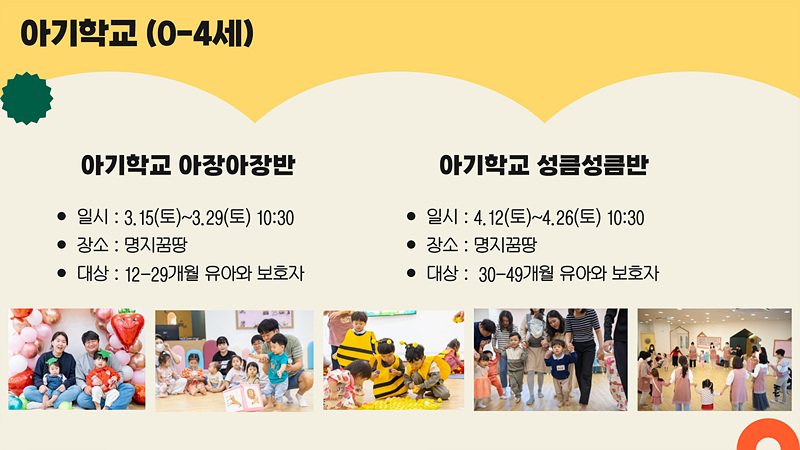 아기학교 (0-4세)

아기학교 아장아장반

- 일시 : 3.15(토)~3.29(토) 10:30
- 장소 : 명지꿈땅
- 대상 : 12-29개월 유아와 보호자

아기학교 성큼성큼반

- 일시 : 4.12(토)~4.26(토) 10:30
- 장소 : 명지꿈땅
- 대상 : 30-49개월 유아와 보호자